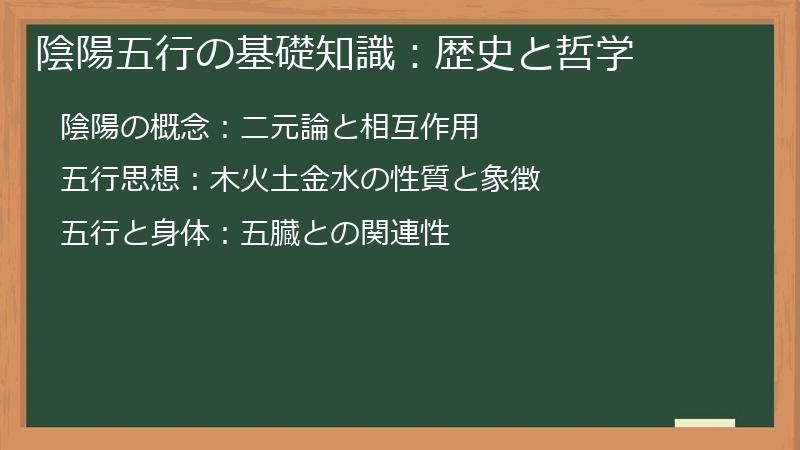 陰陽五行の基礎知識：歴史と哲学

陰陽の概念：二元論と相互作用

五行思想：木火土金水の性質と象徴

五行と身体：五臓との関連性